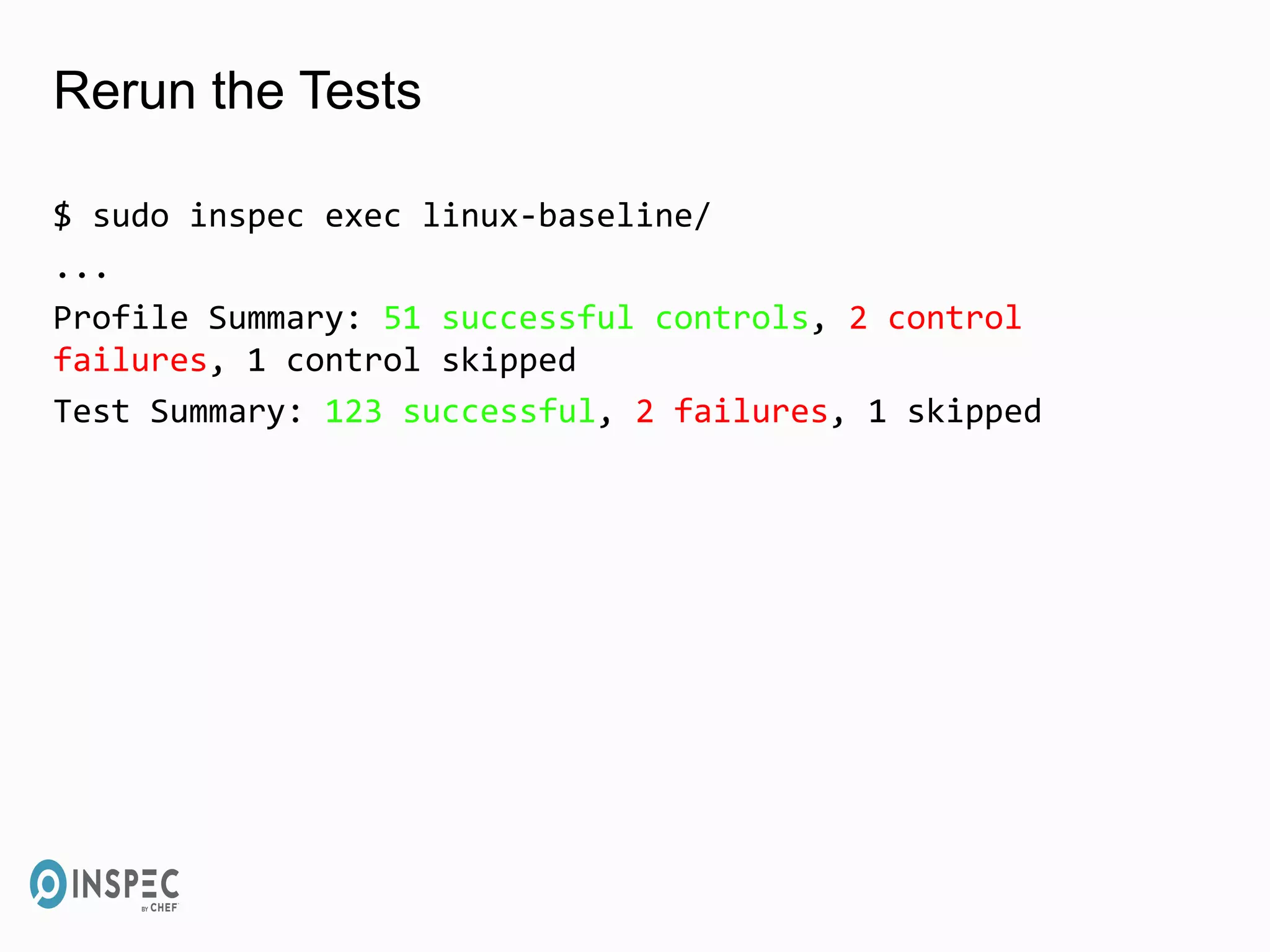 Rerun the Tests

$ sudo inspec exec linux-baseline/

...

Profile Summary: 51 successful controls, 2 control failures, 1 control skipped

Test Summary: 123 successful, 2 failures, 1 skipped

INSPEC BY CHEF